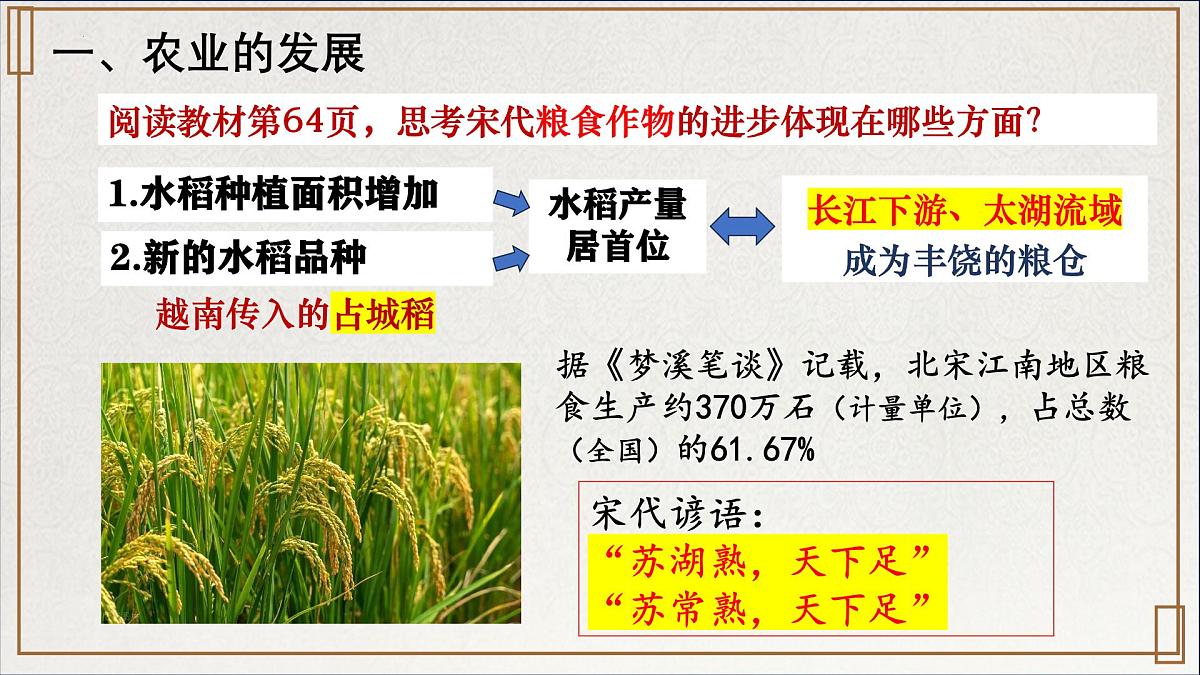 一、农业的发展

阅读教材第64页，思考宋代粮食作物的进步体现在哪些方面？

1.水稻种植面积增加

2.新的水稻品种

越南传入的占城稻

水稻产量居首位

长江下游、太湖流域
成为丰饶的粮仓

据《梦溪笔谈》记载，北宋江南地区粮食生产约370万石（计量单位），占总数（全国）的61.67%

宋代谚语：
“苏湖熟，天下足”
“苏常熟，天下足”